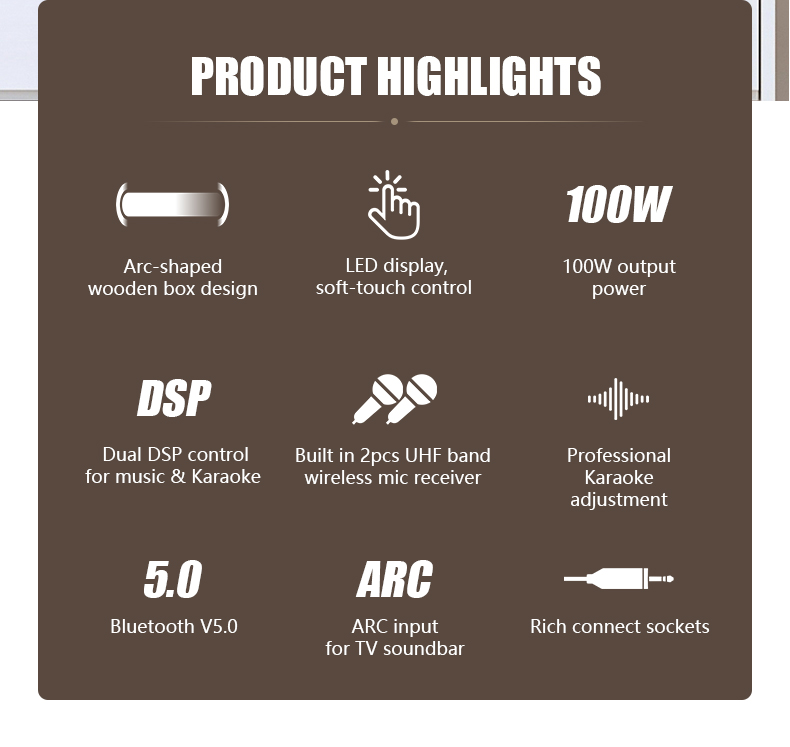 PRODUCT HIGHLIGHTS

Arc-shaped wooden box design

LED display, soft-touch control

100W

100W output power

DSP

Dual DSP control for music & Karaoke

Built in 2pcs UHF band wireless mic receiver

Professional Karaoke adjustment

5.0

Bluetooth V5.0

ARC

ARC input for TV soundbar

Rich connect sockets